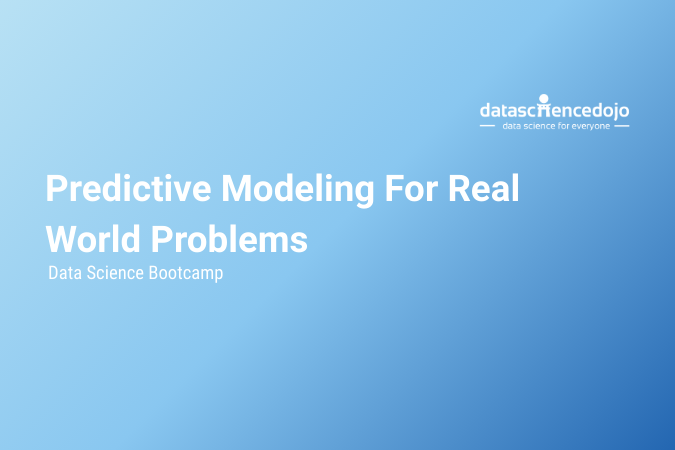 datasciencedojo
data science for everyone

Predictive Modeling For Real World Problems

Data Science Bootcamp